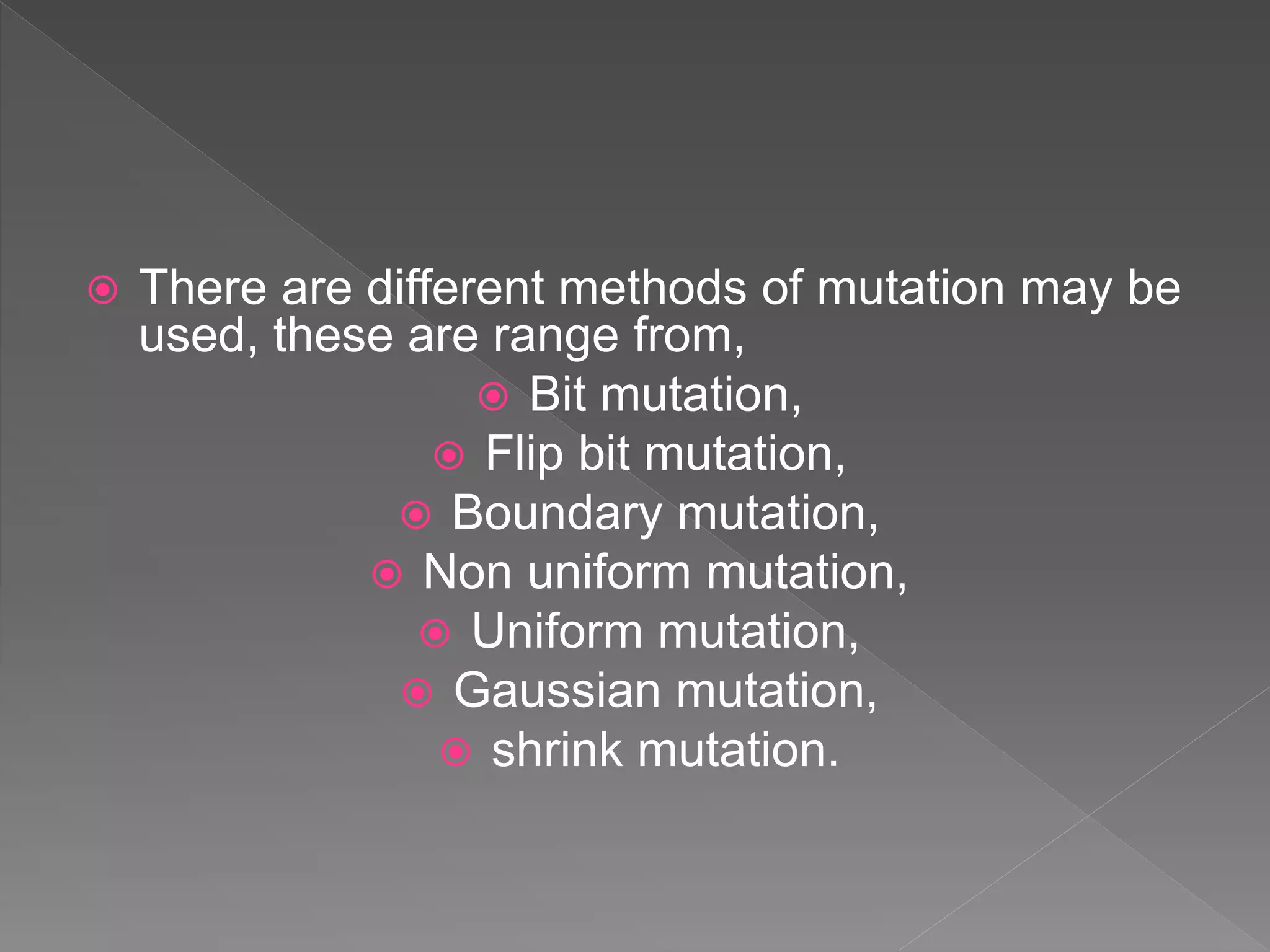 There are different methods of mutation may be used, these are range from,

Bit mutation,

Flip bit mutation,

Boundary mutation,

Non uniform mutation,

Uniform mutation,

Gaussian mutation,

shrink mutation.